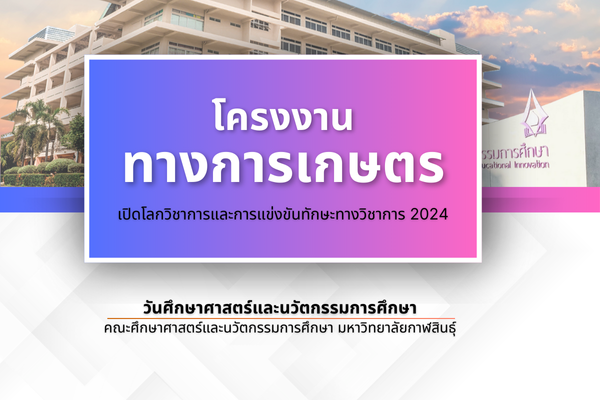 รรมการศึกษา
ucational Innovation

โครงงาน
ทางการเกษตร

เปิดโลกวิชาการและการแข่งขันทักษะทางวิชาการ 2024

วันศึกษาศาสตร์และนวัตกรรมการศึกษา
คณะศึกษาศาสตร์และนวัตกรรมการศึกษา มหาวิทยาลัยกาฬสินธุ์